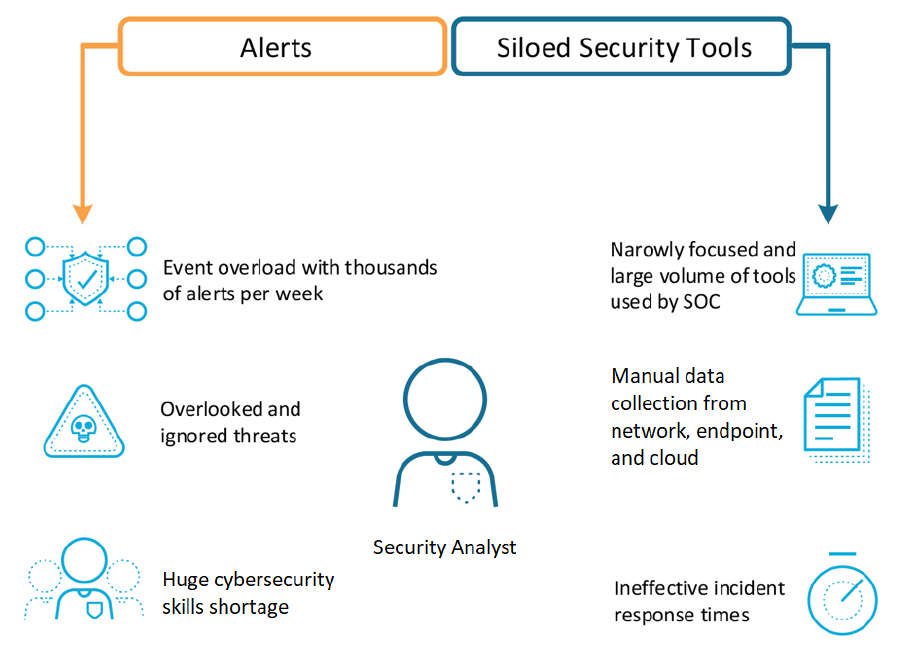 Alerts

Siloed Security Tools

Event overload with thousands of alerts per week

Overlooked and ignored threats

Huge cybersecurity skills shortage

Security Analyst

Narowly focused and large volume of tools used by SOC

Manual data collection from network, endpoint, and cloud

Ineffective incident response times